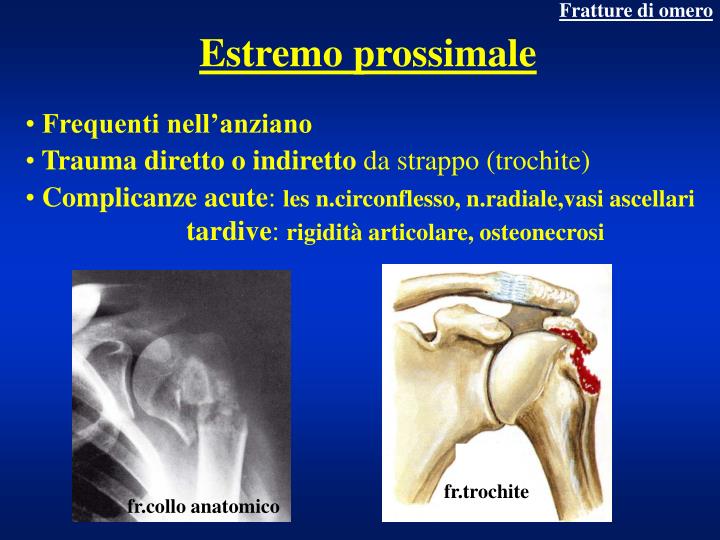 Fratture di omero

Estremo prossimale

• Frequenti nell’anziano
• Trauma diretto o indiretto da strappo (trochite)
• Complicanze acute: les n.circonflesso, n.radiale,vasi ascellari
tardive: rigidità articolare, osteonecrosi

fr.collo anatomico

fr.trochite